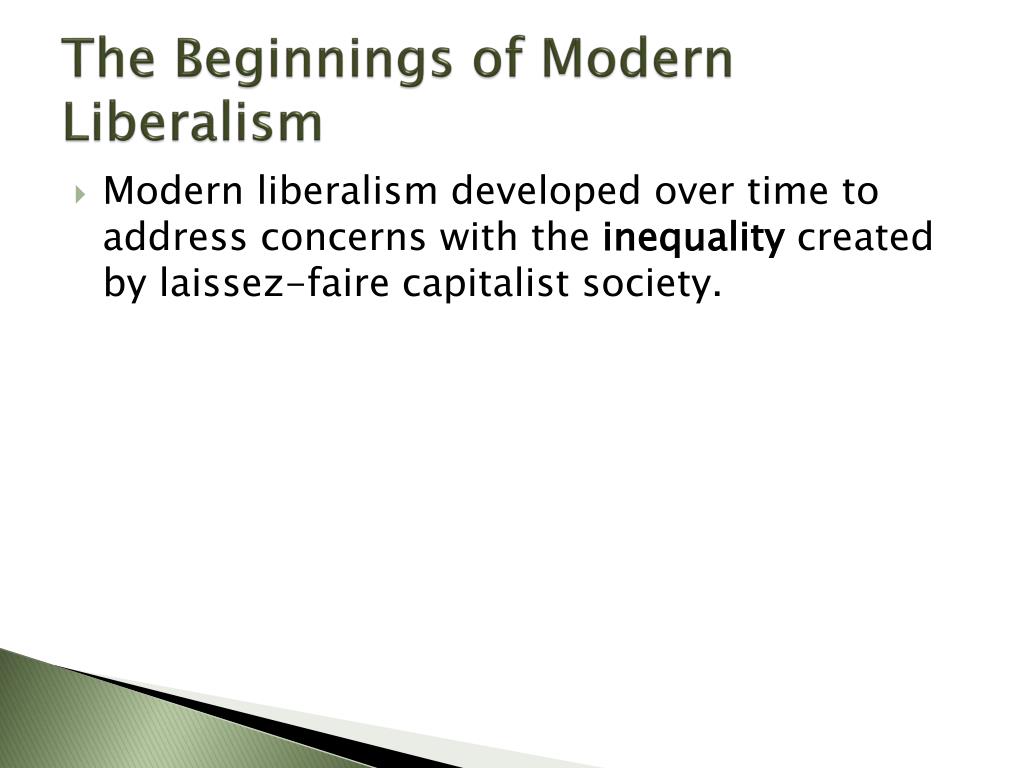 The Beginnings of Modern Liberalism

Modern liberalism developed over time to address concerns with the inequality created by laissez-faire capitalist society.